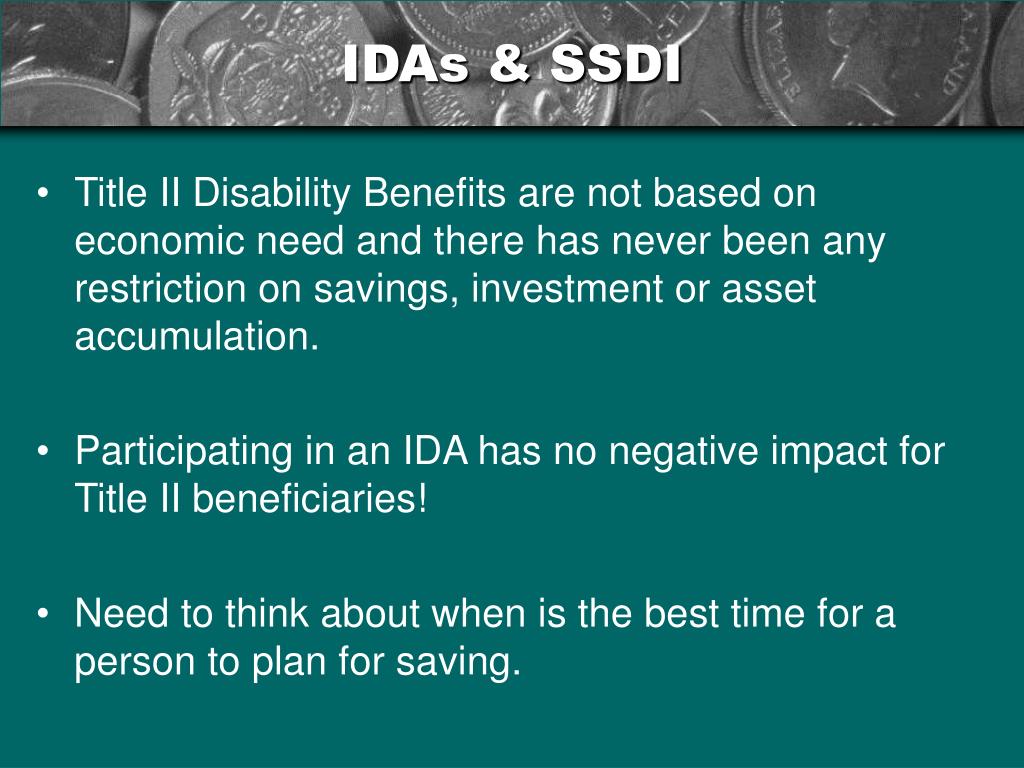 IDAs & SSDI

• Title II Disability Benefits are not based on economic need and there has never been any restriction on savings, investment or asset accumulation.

• Participating in an IDA has no negative impact for Title II beneficiaries!

• Need to think about when is the best time for a person to plan for saving.